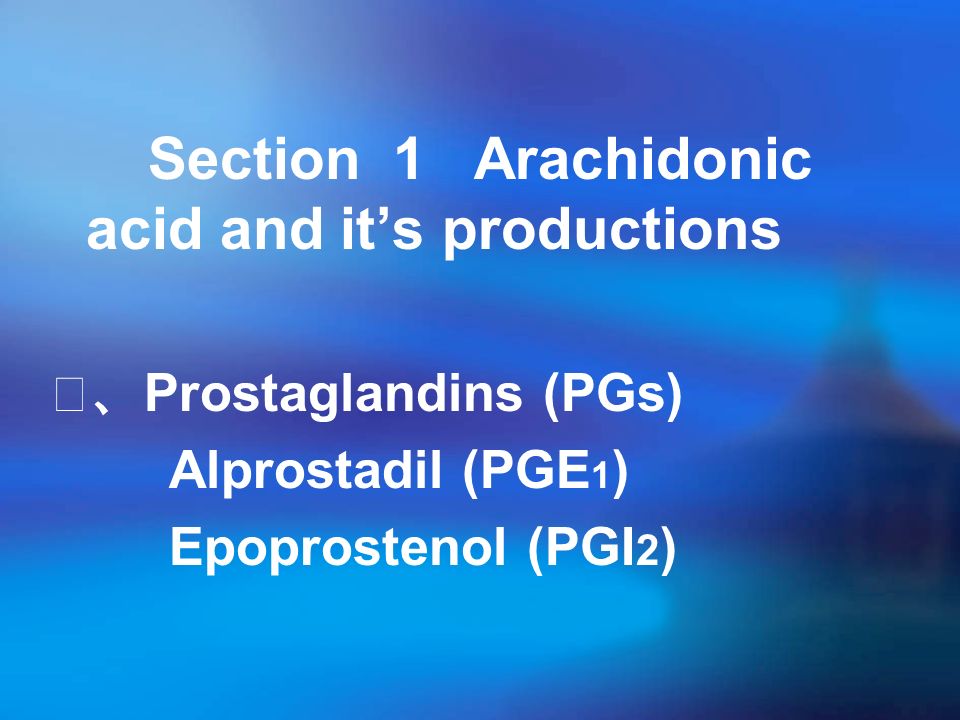 Section 1 Arachidonic acid and it’s productions

□、Prostaglandins (PGs)
Alprostadil ($PGE_1$)
Epoprostenol ($PGI_2$)